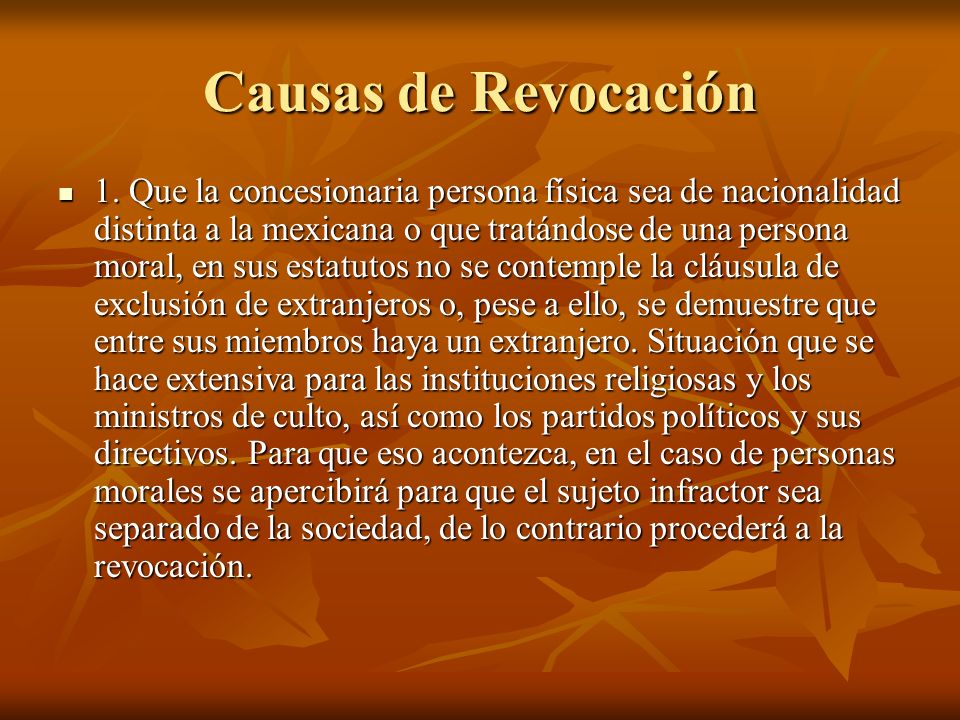 Causas de Revocación

1. Que la concesionaria persona física sea de nacionalidad distinta a la mexicana o que tratándose de una persona moral, en sus estatutos no se contemple la cláusula de exclusión de extranjeros o, pese a ello, se demuestre que entre sus miembros haya un extranjero. Situación que se hace extensiva para las instituciones religiosas y los ministros de culto, así como los partidos políticos y sus directivos. Para que eso acontezca, en el caso de personas morales se apercibirá para que el sujeto infractor sea separado de la sociedad, de lo contrario procederá a la revocación.